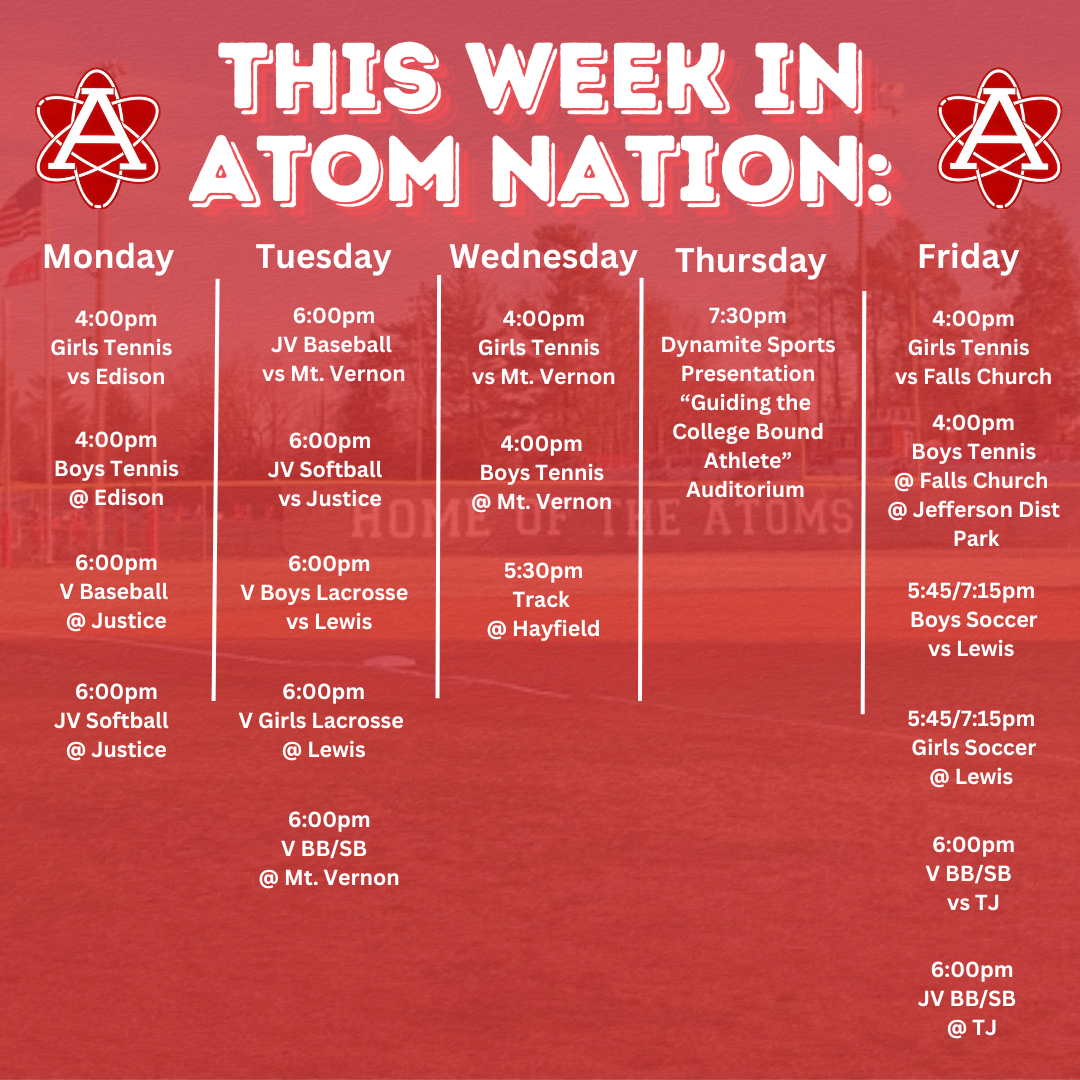 A

THIS WEEK IN ATOM NATION:

A

Monday

4:00pm
Girls Tennis
vs Edison

4:00pm
Boys Tennis
@ Edison

6:00pm
V Baseball
@ Justice

6:00pm
JV Softball
@ Justice

Tuesday

6:00pm
JV Baseball
vs Mt. Vernon

6:00pm
JV Softball
vs Justice

6:00pm
V Boys Lacrosse
vs Lewis

6:00pm
V Girls Lacrosse
@ Lewis

6:00pm
V BB/SB
@ Mt. Vernon

Wednesday

4:00pm
Girls Tennis
vs Mt. Vernon

4:00pm
Boys Tennis
@ Mt. Vernon

5:30pm
Track
@ Hayfield

Thursday

7:30pm
Dynamite Sports
Presentation
“Guiding the
College Bound
Athlete”
Auditorium

Friday

4:00pm
Girls Tennis
vs Falls Church

4:00pm
Boys Tennis
@ Falls Church
@ Jefferson Dist
Park

5:45/7:15pm
Boys Soccer
vs Lewis

5:45/7:15pm
Girls Soccer
@ Lewis

6:00pm
V BB/SB
vs TJ

6:00pm
JV BB/SB
@ TJ

HOME OF THE ATOMS